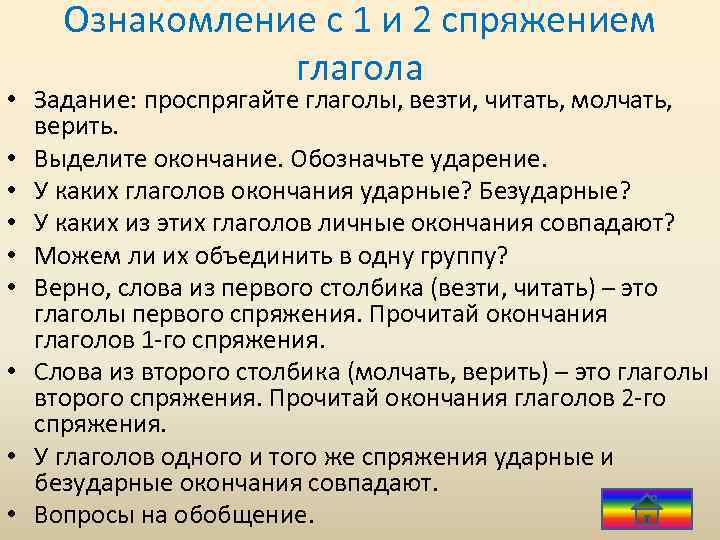 Ознакомление с 1 и 2 спряжением глагола

• Задание: проспрягайте глаголы, везти, читать, молчать, верить.
• Выделите окончание. Обозначьте ударение.
• У каких глаголов окончания ударные? Безударные?
• У каких из этих глаголов личные окончания совпадают?
• Можем ли их объединить в одну группу?
• Верно, слова из первого столбика (везти, читать) – это глаголы первого спряжения. Прочитай окончания глаголов 1-го спряжения.
• Слова из второго столбика (молчать, верить) – это глаголы второго спряжения. Прочитай окончания глаголов 2-го спряжения.
• У глаголов одного и того же спряжения ударные и безударные окончания совпадают.
• Вопросы на обобщение.